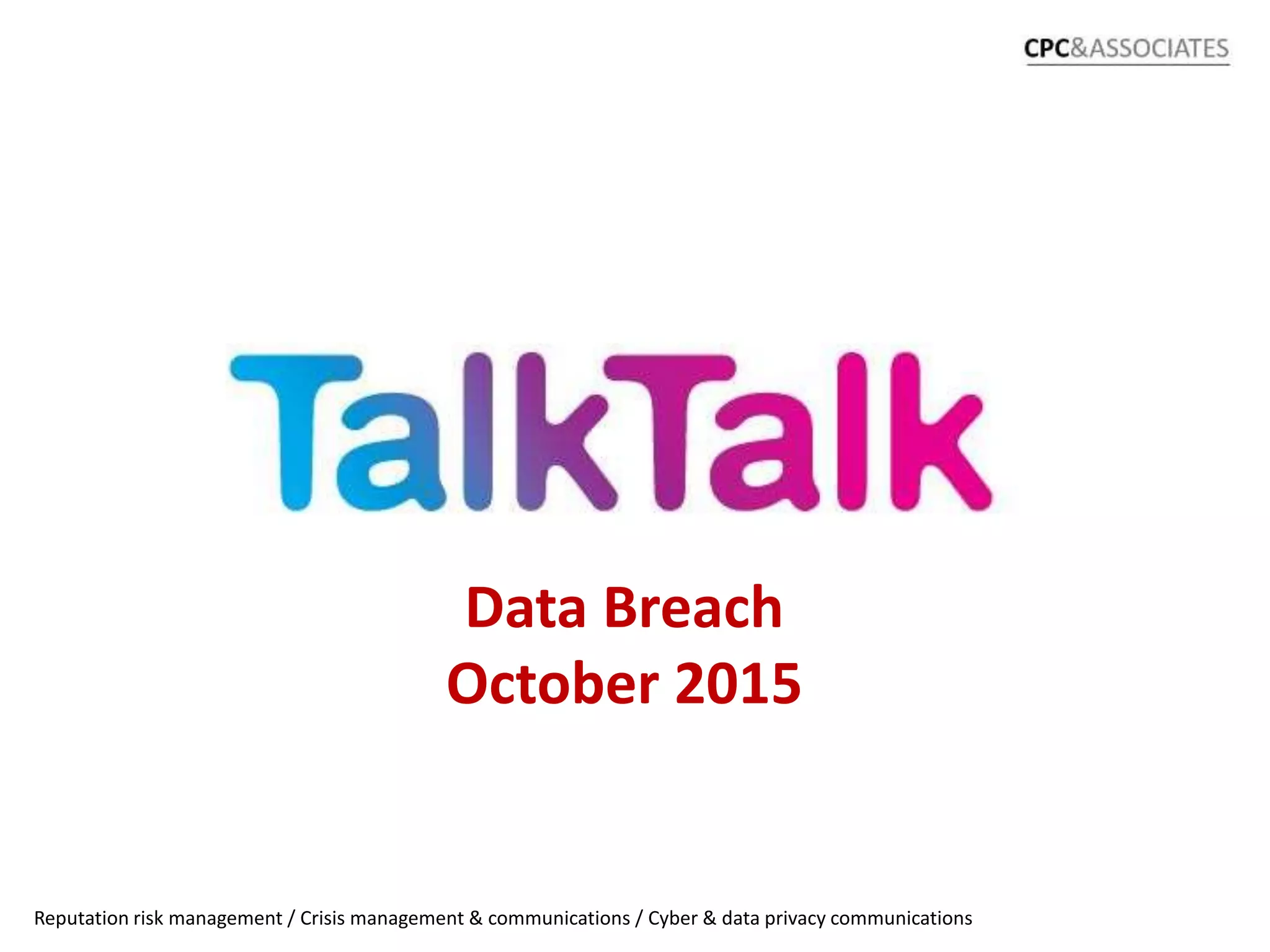 CPC&ASSOCIATES

TalkTalk

Data Breach
October 2015

Reputation risk management / Crisis management & communications / Cyber & data privacy communications